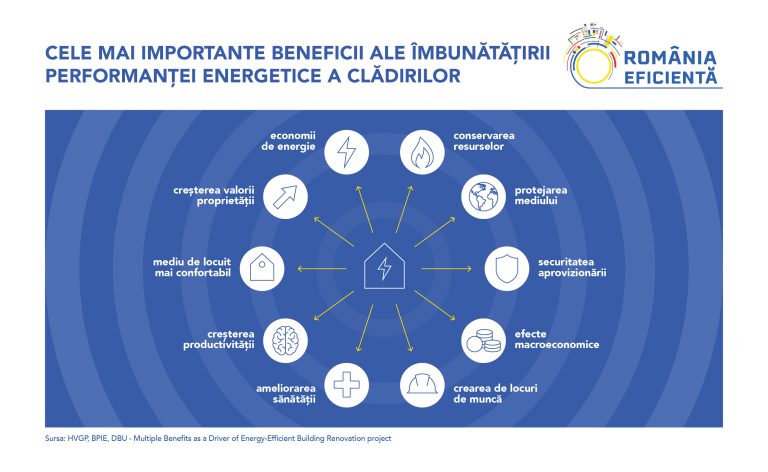 CELE MAI IMPORTANTE BENEFICII ALE ÎMBUNĂTĂȚIRII PERFORMANȚEI ENERGETICE A CLĂDIRILOR

ROMÂNIA EFICIENTĂ

economii de energie

conservarea resurselor

creșterea valorii proprietății

protejarea mediului

mediu de locuit mai confortabil

securitatea aprovizionării

creșterea productivității

efecte macroeconomice

ameliorarea sănătății

crearea de locuri de muncă

Sursa: HVGP, BPIE, DBU - Multiple Benefits as a Driver of Energy-Efficient Building Renovation project